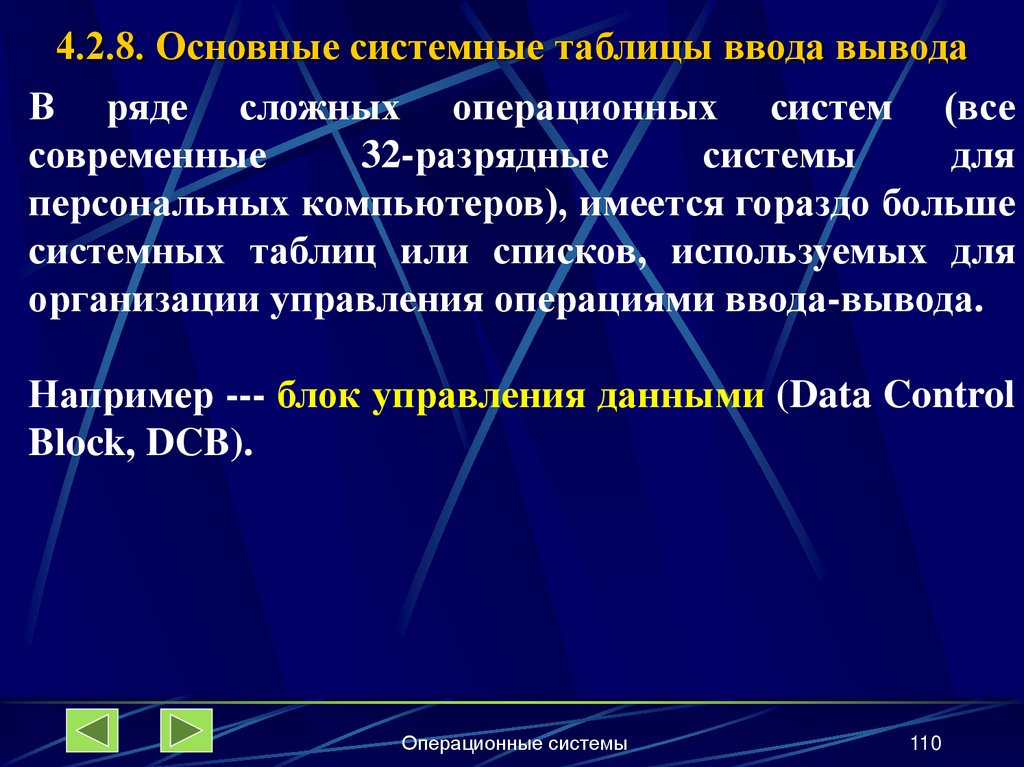 4.2.8. Основные системные таблицы ввода вывода

В ряде сложных операционных систем (все современные 32-разрядные системы для персональных компьютеров), имеется гораздо больше системных таблиц или списков, используемых для организации управления операциями ввода-вывода.

Например --- блок управления данными (Data Control Block, DCB).

Операционные системы

110